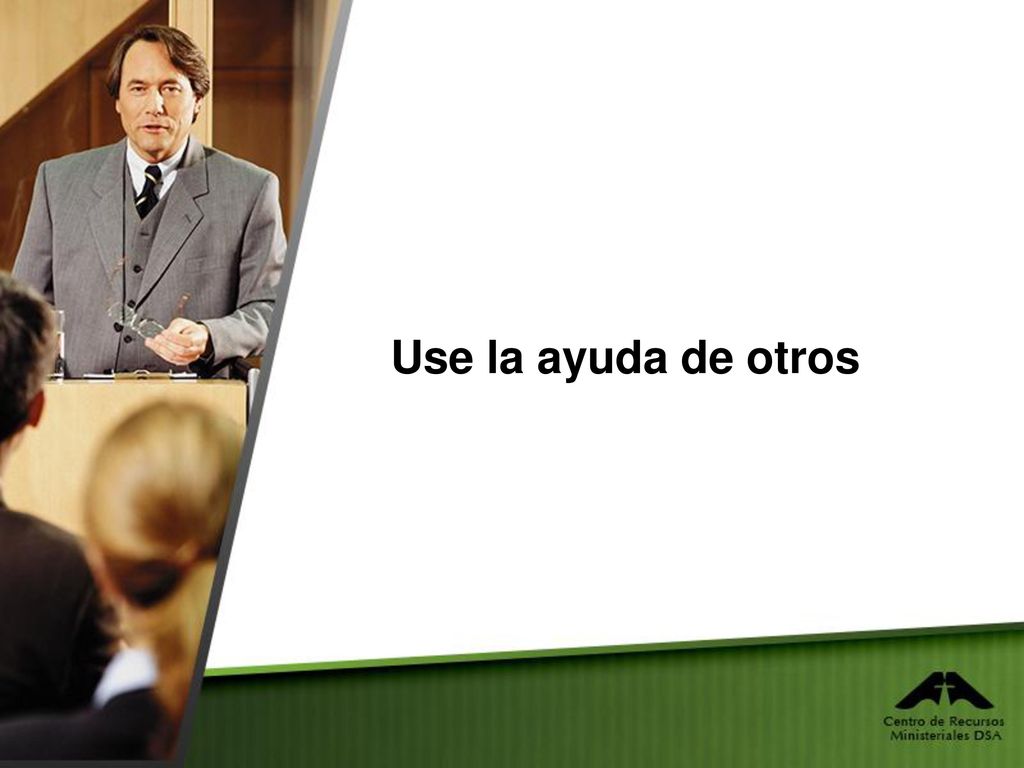 Use la ayuda de otros

Centro de Recursos Ministeriales DSA